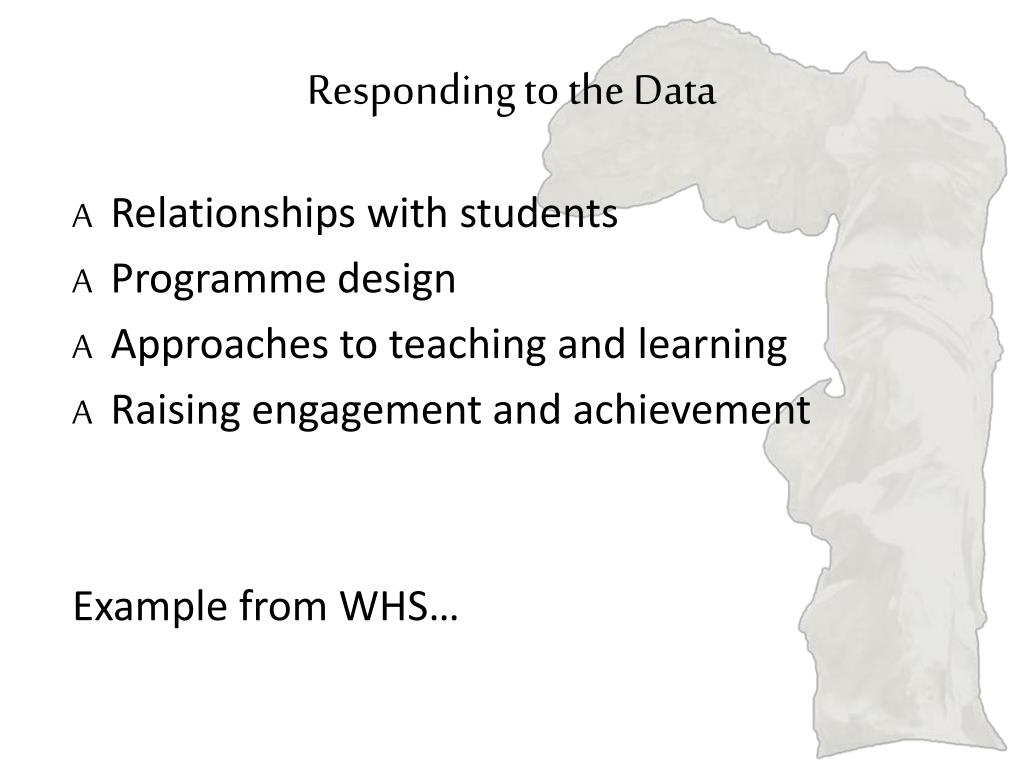 Responding to the Data

A Relationships with students
A Programme design
A Approaches to teaching and learning
A Raising engagement and achievement

Example from WHS…